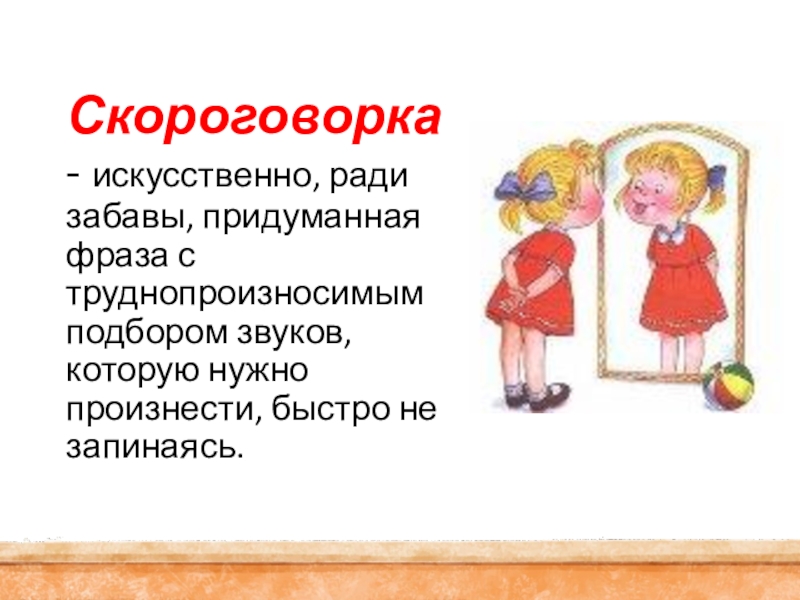 Скороговорка

- искусственно, ради забавы, придуманная фраза с труднопроизносимым подбором звуков, которую нужно произнести, быстро не запинаясь.